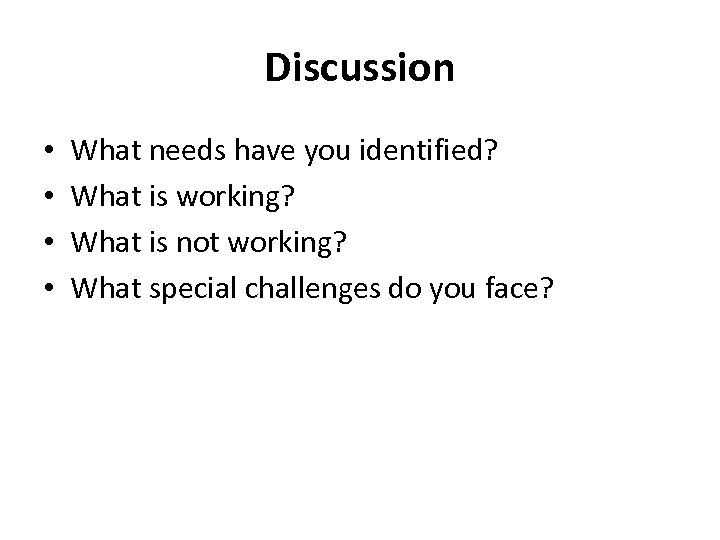 Discussion

• What needs have you identified?
• What is working?
• What is not working?
• What special challenges do you face?